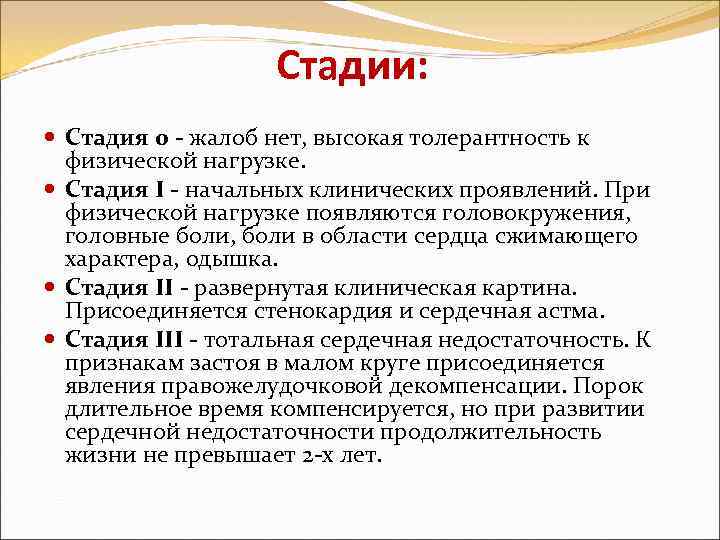 Стадии:

Стадия 0 - жалоб нет, высокая толерантность к физической нагрузке.

Стадия I - начальных клинических проявлений. При физической нагрузке появляются головокружения, головные боли, боли в области сердца сжимающего характера, одышка.

Стадия II - развернутая клиническая картина. Присоединяется стенокардия и сердечная астма.

Стадия III - тотальная сердечная недостаточность. К признакам застоя в малом круге присоединяется явления правожелудочковой декомпенсации. Порок длительное время компенсируется, но при развитии сердечной недостаточности продолжительность жизни не превышает 2-х лет.